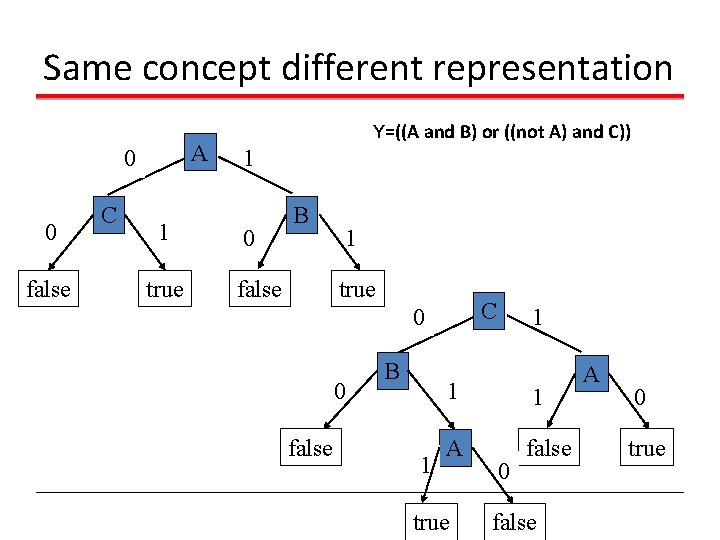 Same concept different representation

Y=((A and B) or ((not A) and C))

A
0
1
C
B
0
1
0
1
false
true
false
true

C
0
1
B
A
0
1
1
0
false
A
false
true
1
0
true
false